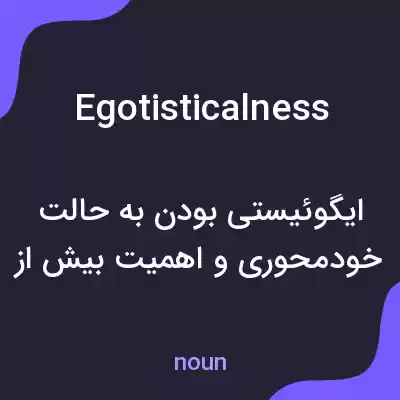 Egotisticalness

ایگوئیستی بودن به حالت خودمحوری و اهمیت بیش از

noun